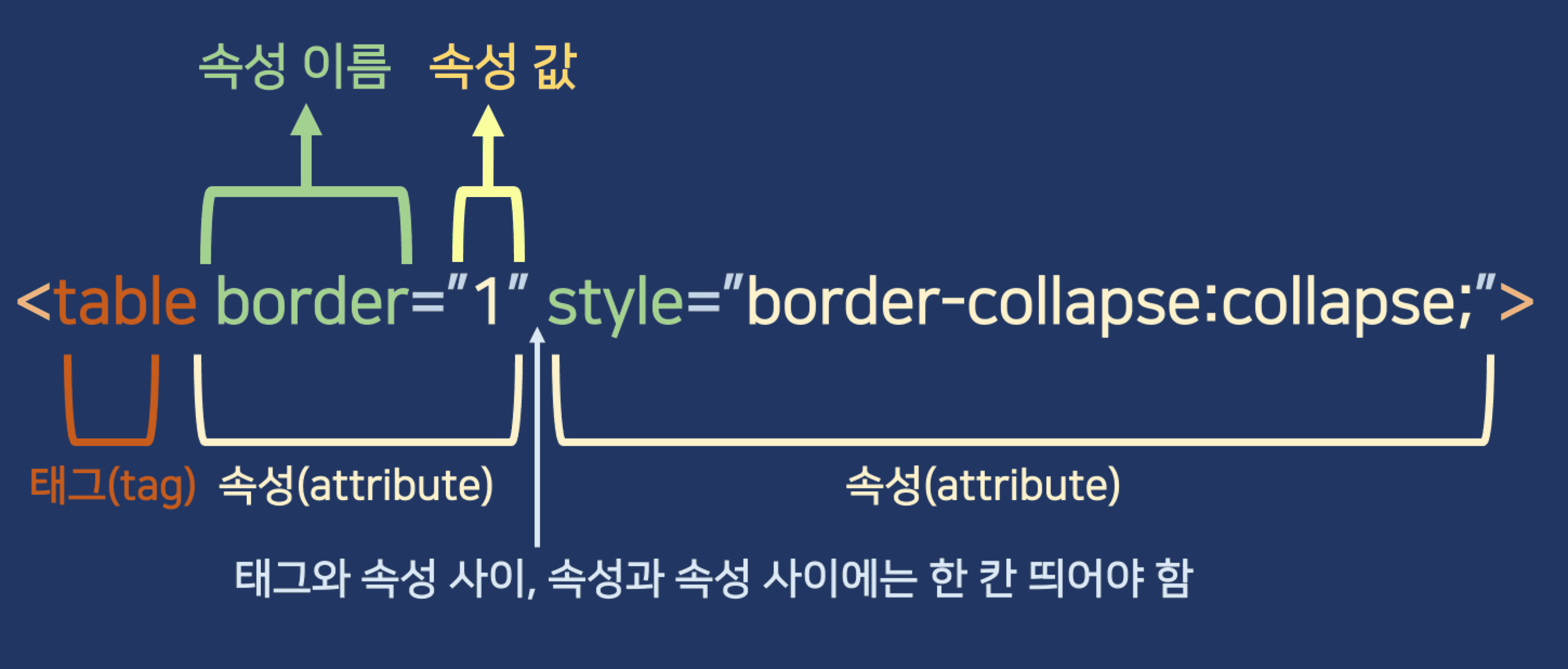 속성 이름 속성 값

<table border="1" style="border-collapse:collapse;">

태그(tag) 속성(attribute) 속성(attribute)

태그와 속성 사이, 속성과 속성 사이에는 한 칸 띄어야 함